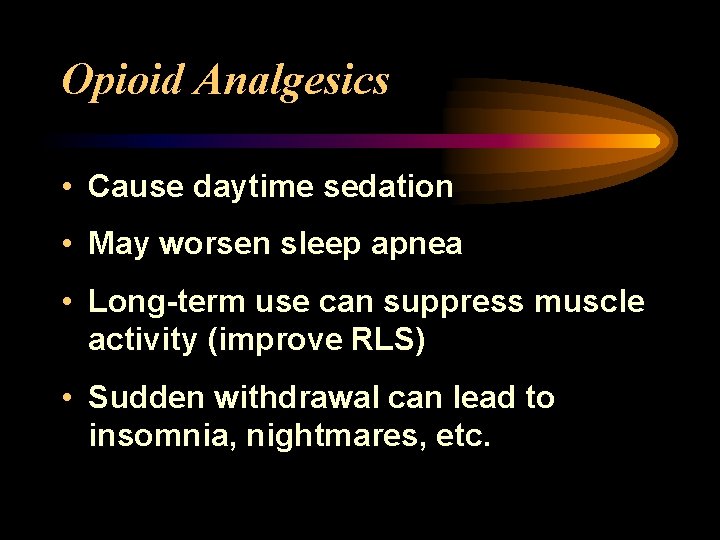 Opioid Analgesics

• Cause daytime sedation

• May worsen sleep apnea

• Long-term use can suppress muscle activity (improve RLS)

• Sudden withdrawal can lead to insomnia, nightmares, etc.